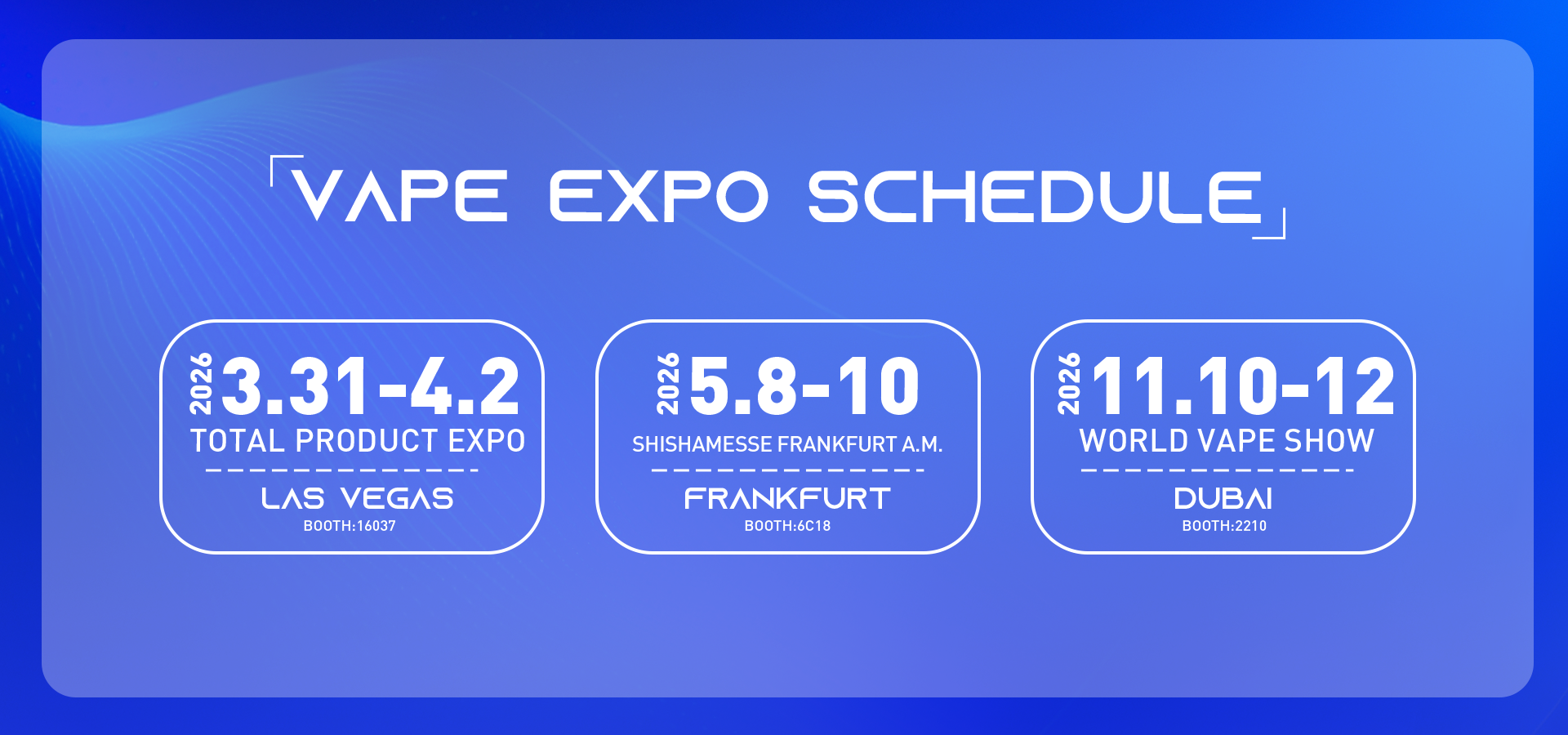 VAPE EXPO SCHEDULE

2026 3.31-4.2
TOTAL PRODUCT EXPO
LAS VEGAS
BOOTH:16037

2026 5.8-10
SHISHAMESSE FRANKFURT A.M.
FRANKFURT
BOOTH:6C18

2026 11.10-12
WORLD VAPE SHOW
DUBAI
BOOTH:2210